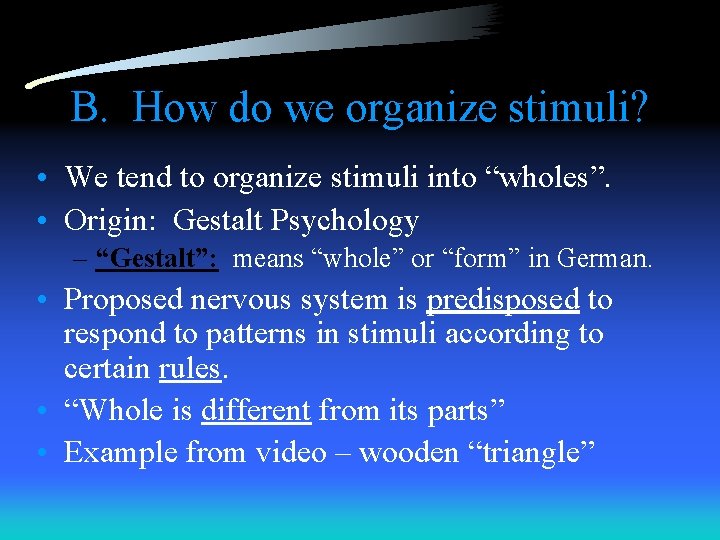 B. How do we organize stimuli?

• We tend to organize stimuli into “wholes”.
• Origin: Gestalt Psychology
– “Gestalt”: means “whole” or “form” in German.
• Proposed nervous system is predisposed to respond to patterns in stimuli according to certain rules.
• “Whole is different from its parts”
• Example from video – wooden “triangle”